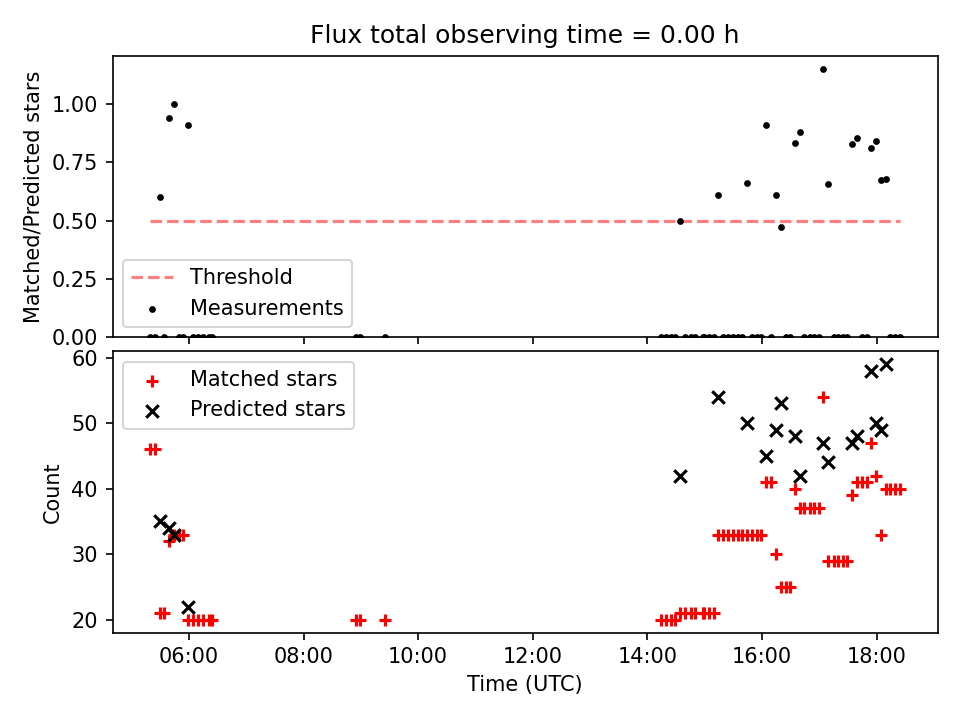 Flux total observing time = 0.00 h

Matched/Predicted stars

1.00
0.75
0.50
0.25
0.00

Threshold
Measurements

Count

60
50
40
30
20

Matched stars
Predicted stars

06:00
08:00
10:00
12:00
14:00
16:00
18:00

Time (UTC)